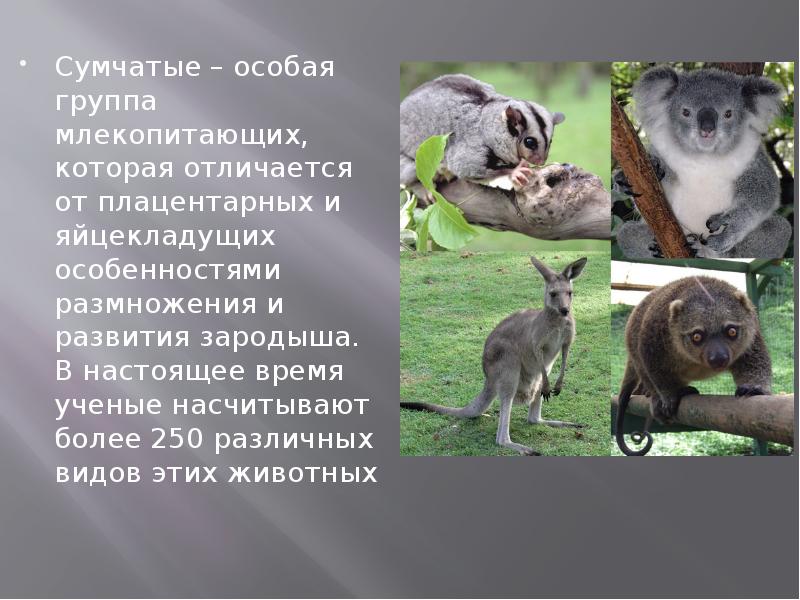 • Сумчатые – особая группа млекопитающих, которая отличается от плацентарных и яйцекладущих особенностями размножения и развития зародыша. В настоящее время ученые насчитывают более 250 различных видов этих животных